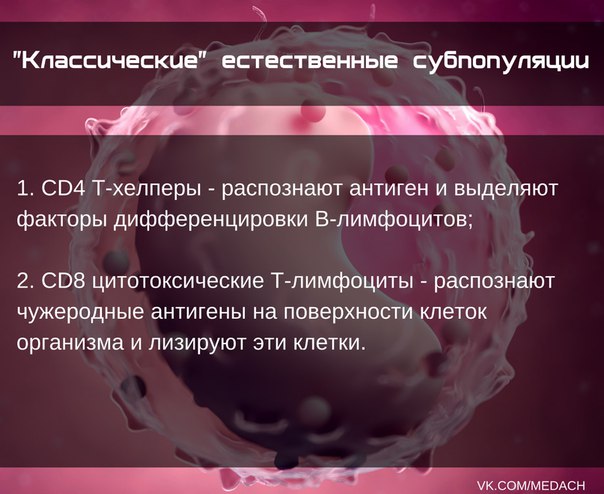 "Классические" естественные субпопуляции

1. CD4 Т-хелперы - распознают антиген и выделяют факторы дифференцировки В-лимфоцитов;

2. CD8 цитотоксические Т-лимфоциты - распознают чужеродные антигены на поверхности клеток организма и лизируют эти клетки.

VK.COM/MEDACH